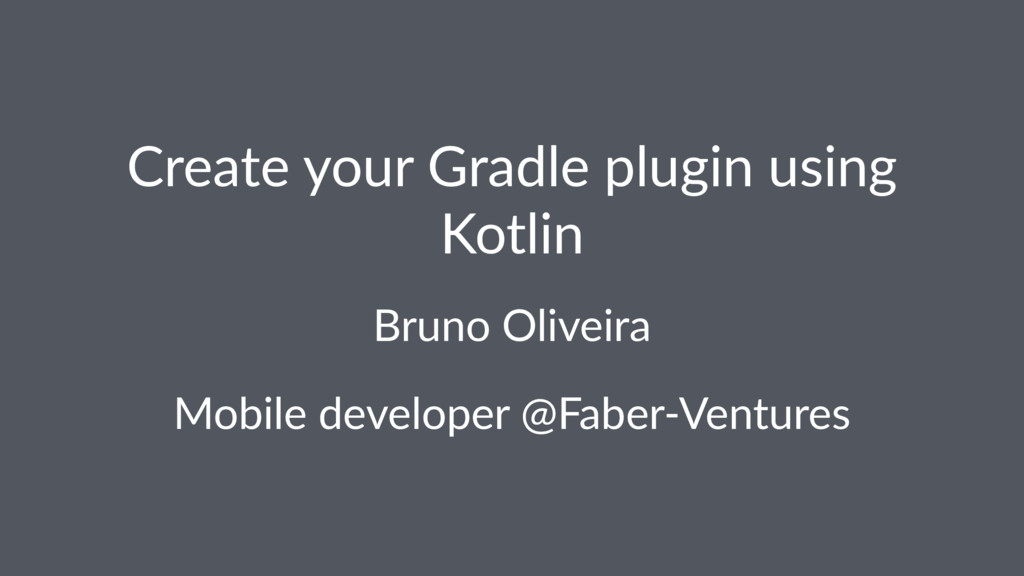 Create your Gradle plugin using Kotlin

Bruno Oliveira

Mobile developer @Faber-Ventures